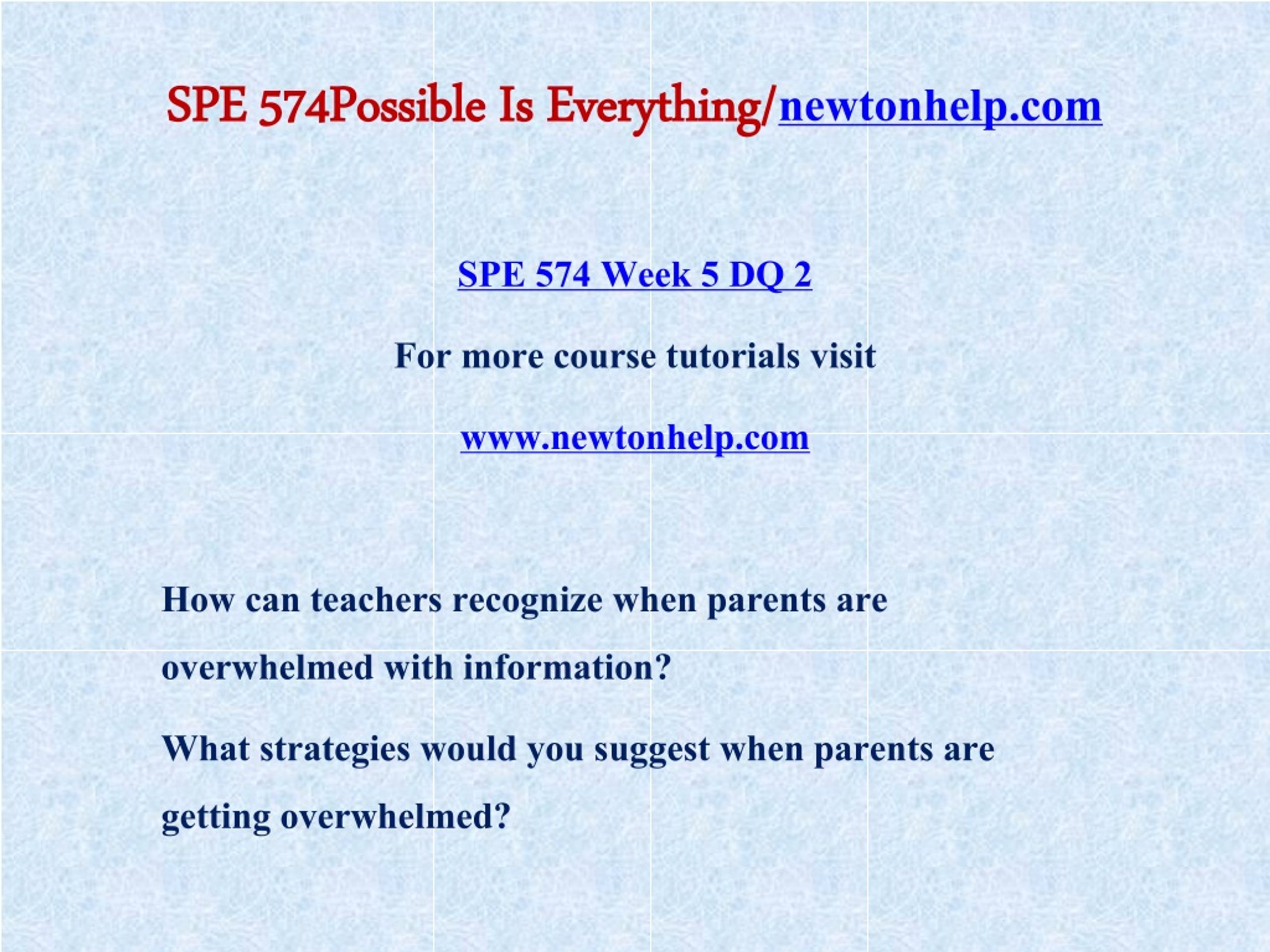 SPE 574Possible Is Everything/newtonhelp.com

SPE 574 Week 5 DQ 2

For more course tutorials visit

www.newtonhelp.com

How can teachers recognize when parents are overwhelmed with information?

What strategies would you suggest when parents are getting overwhelmed?